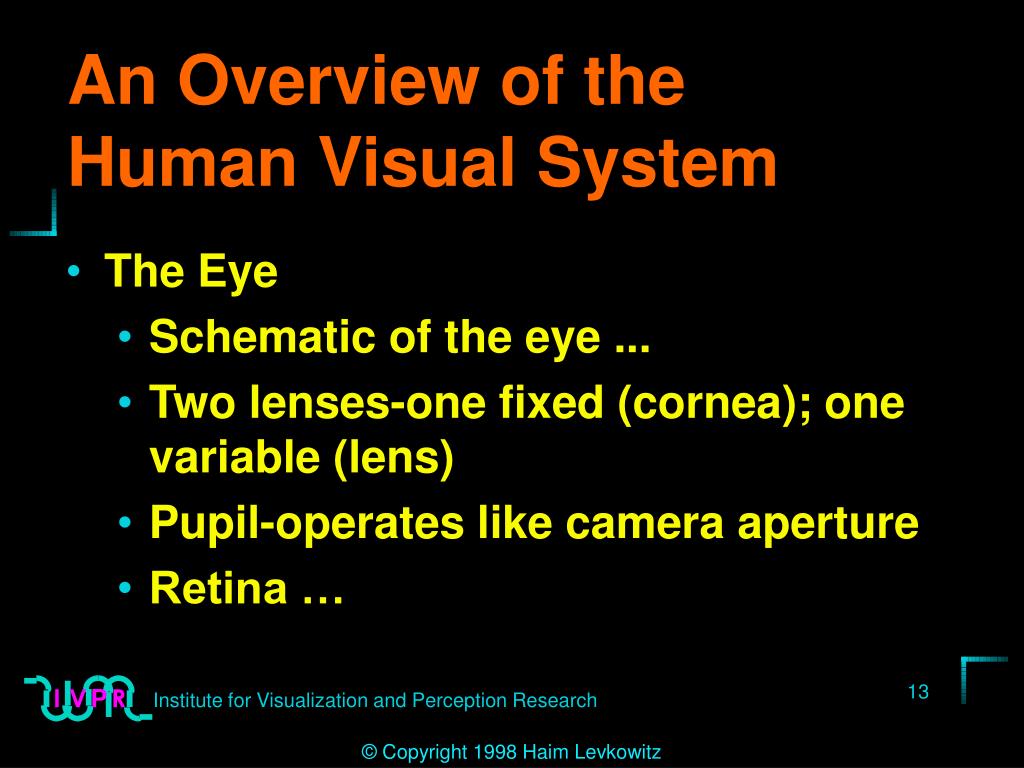 An Overview of the Human Visual System

• The Eye
  • Schematic of the eye ...
  • Two lenses-one fixed (cornea); one variable (lens)
  • Pupil-operates like camera aperture
  • Retina …

IVPR Institute for Visualization and Perception Research

13

© Copyright 1998 Haim Levkowitz